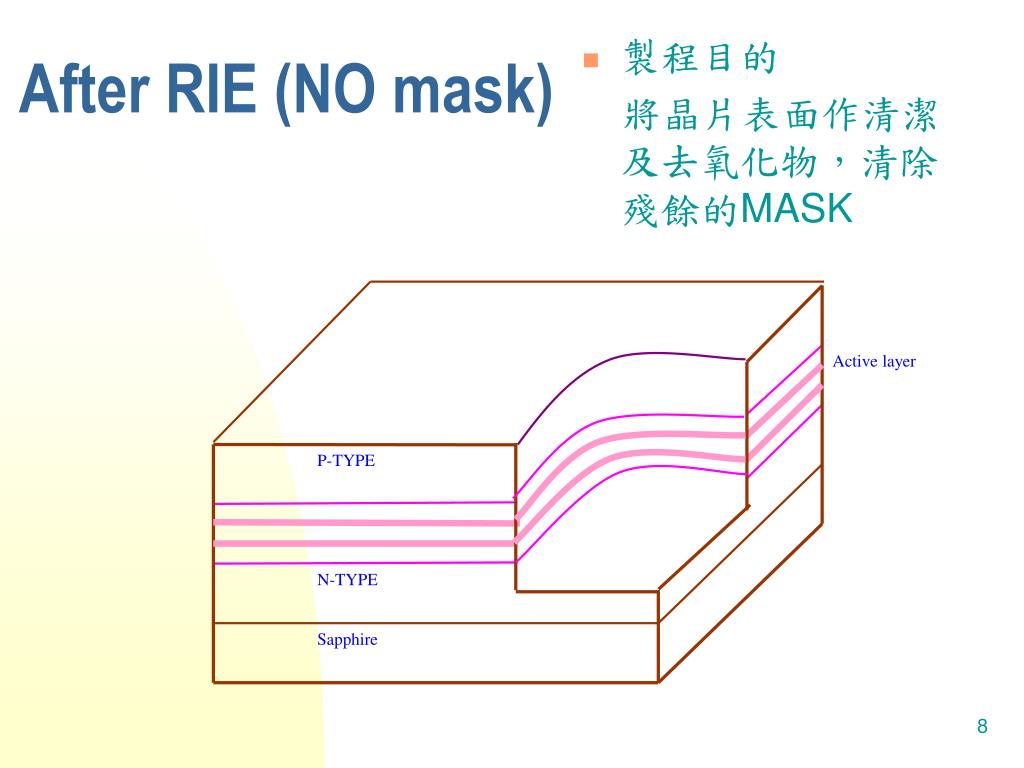 After RIE (NO mask)

製程目的
將晶片表面作清潔及去氧化物，清除殘餘的MASK

Active layer

P-TYPE

N-TYPE

Sapphire

8